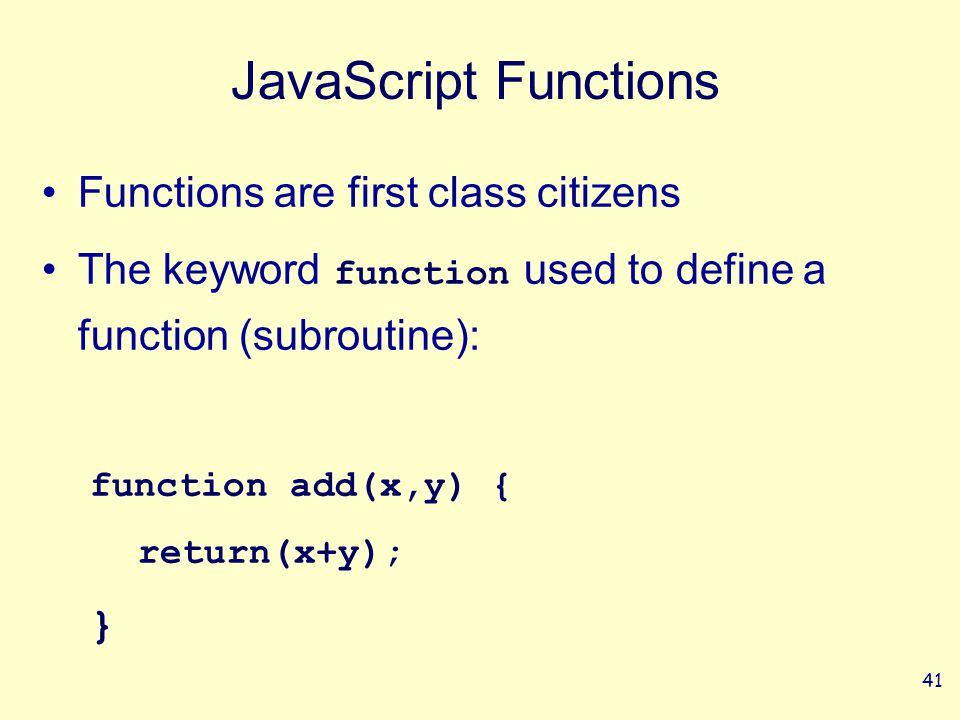 JavaScript Functions

• Functions are first class citizens

• The keyword function used to define a function (subroutine):

function add(x,y) {
  return(x+y);
}

41